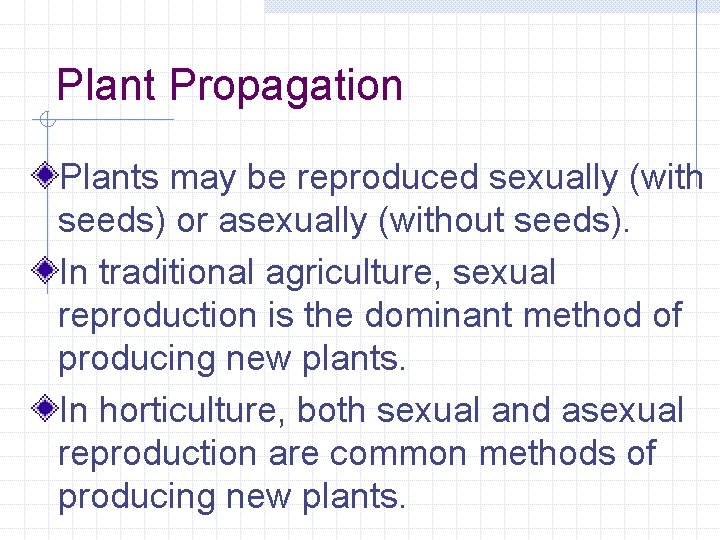 Plant Propagation

Plants may be reproduced sexually (with seeds) or asexually (without seeds).

In traditional agriculture, sexual reproduction is the dominant method of producing new plants.

In horticulture, both sexual and asexual reproduction are common methods of producing new plants.